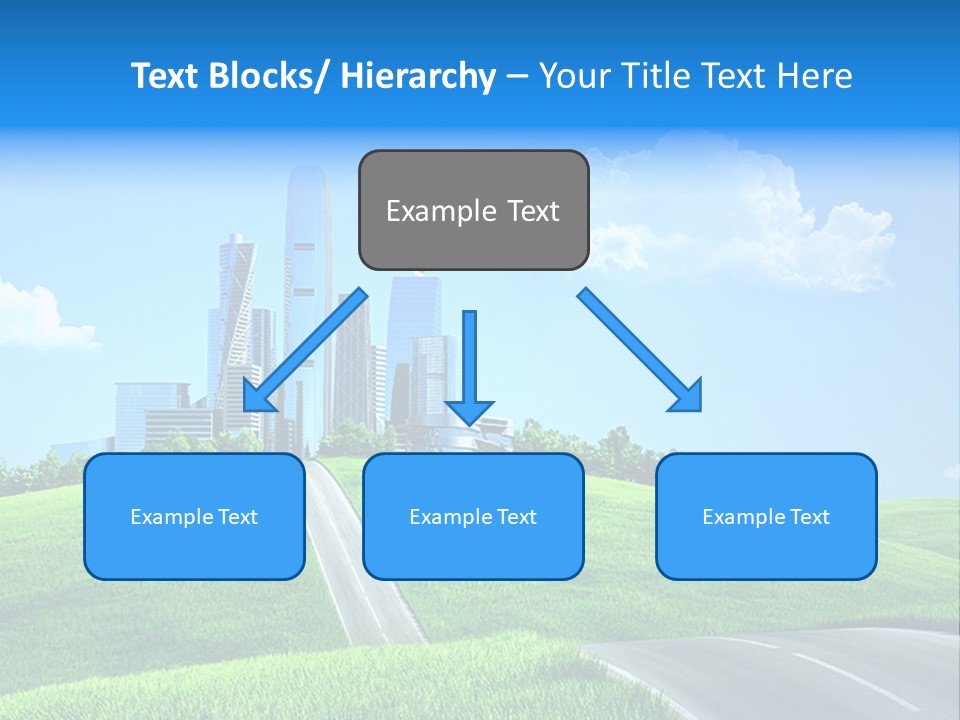 Text Blocks/ Hierarchy – Your Title Text Here

Example Text

Example Text

Example Text

Example Text